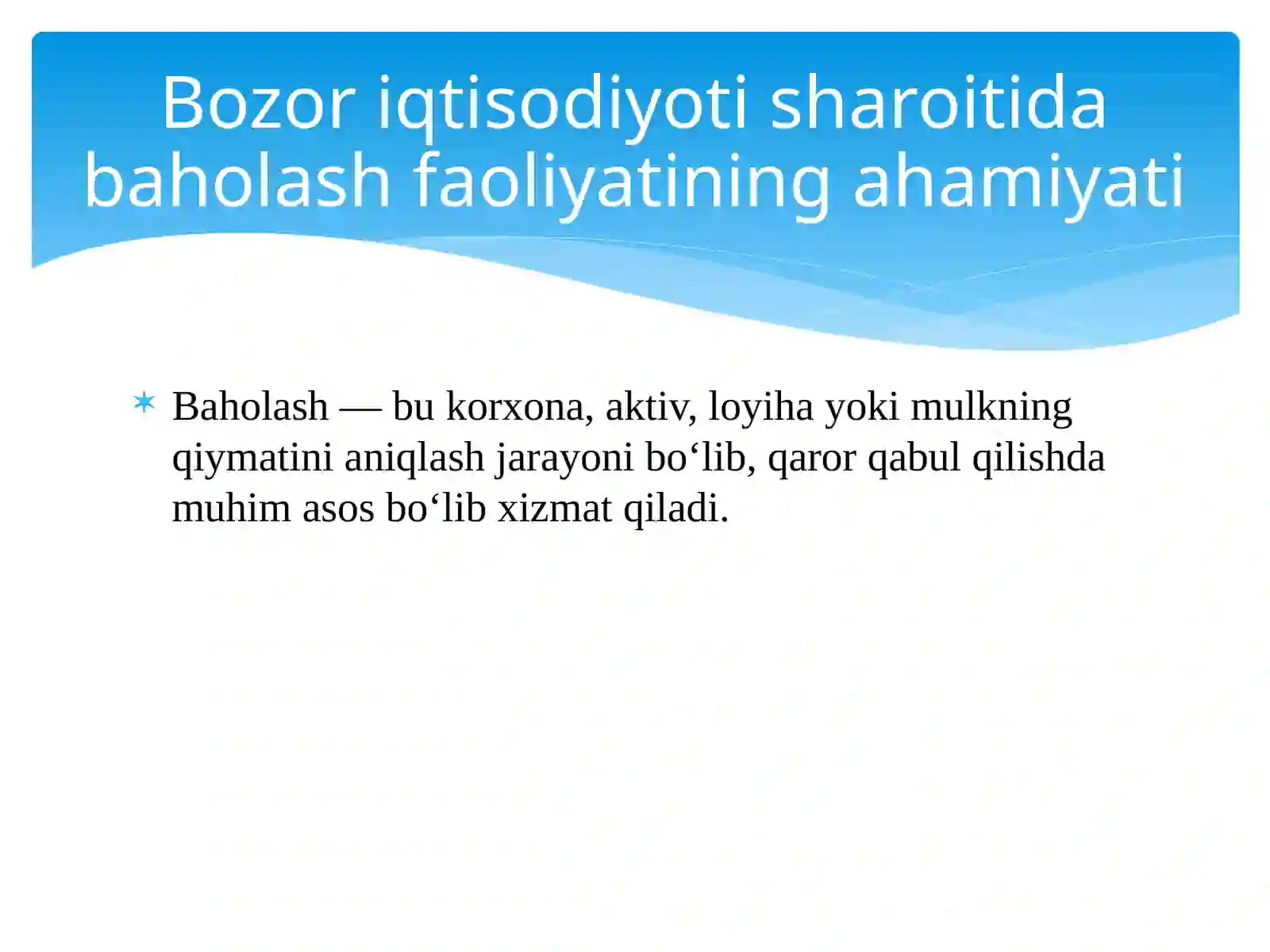 Bozor iqtisodiyoti sharoitida baholash faoliyatining ahamiyati

Baholash — bu korxona, aktiv, loyiha yoki mulkning qiymatini aniqlash jarayoni bo‘lib, qaror qabul qilishda muhim asos bo‘lib xizmat qiladi.